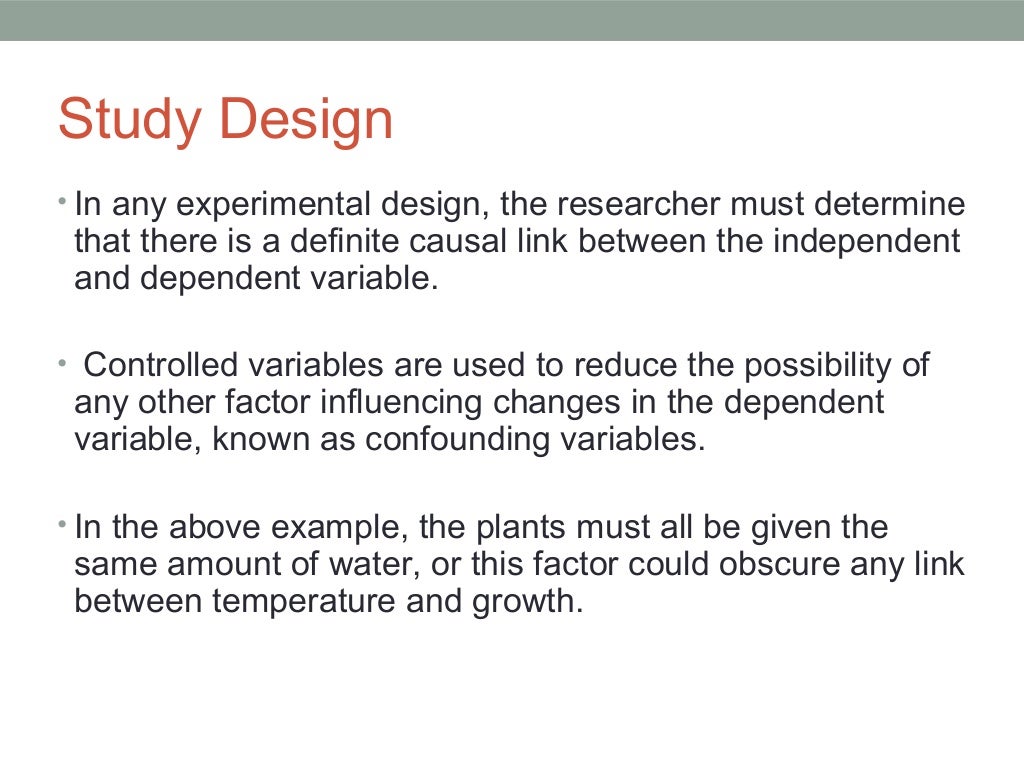 Study Design

• In any experimental design, the researcher must determine that there is a definite causal link between the independent and dependent variable.

• Controlled variables are used to reduce the possibility of any other factor influencing changes in the dependent variable, known as confounding variables.

• In the above example, the plants must all be given the same amount of water, or this factor could obscure any link between temperature and growth.